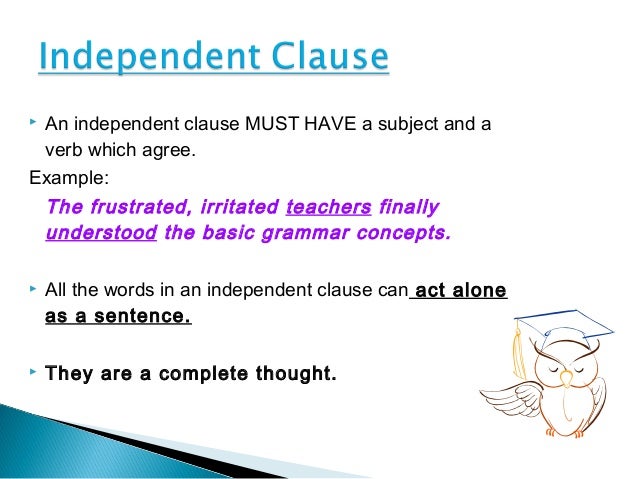 Independent Clause

‣ An independent clause MUST HAVE a subject and a verb which agree.

Example:

The frustrated, irritated teachers finally understood the basic grammar concepts.

‣ All the words in an independent clause can act alone as a sentence.

‣ They are a complete thought.